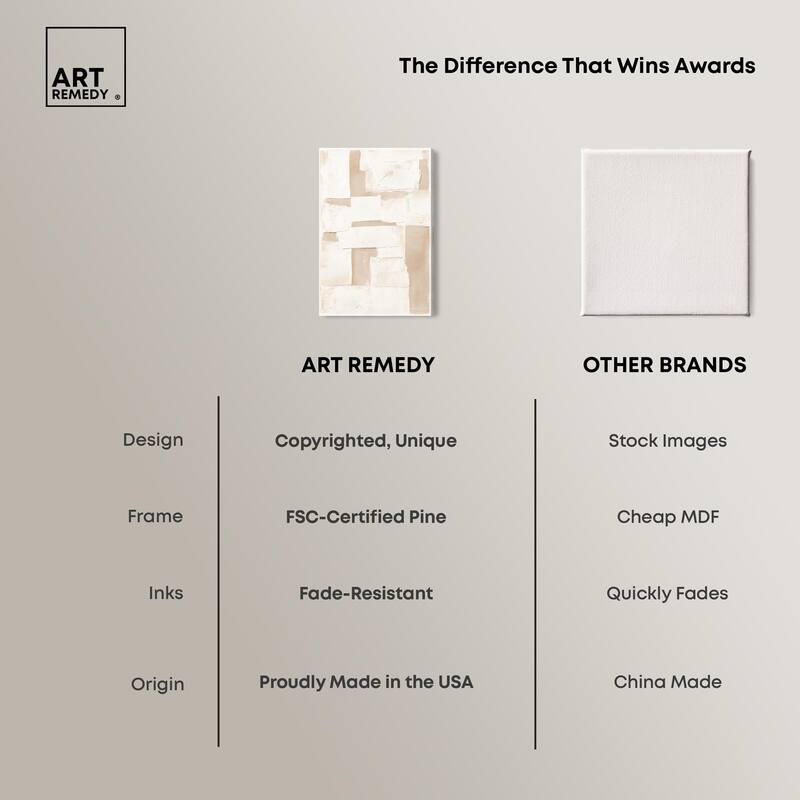 ART REMEDY ®

The Difference That Wins Awards

| | ART REMEDY | OTHER BRANDS |
|---|---|---|
| Design | Copyrighted, Unique | Stock Images |
| Frame | FSC-Certified Pine | Cheap MDF |
| Inks | Fade-Resistant | Quickly Fades |
| Origin | Proudly Made in the USA | China Made |